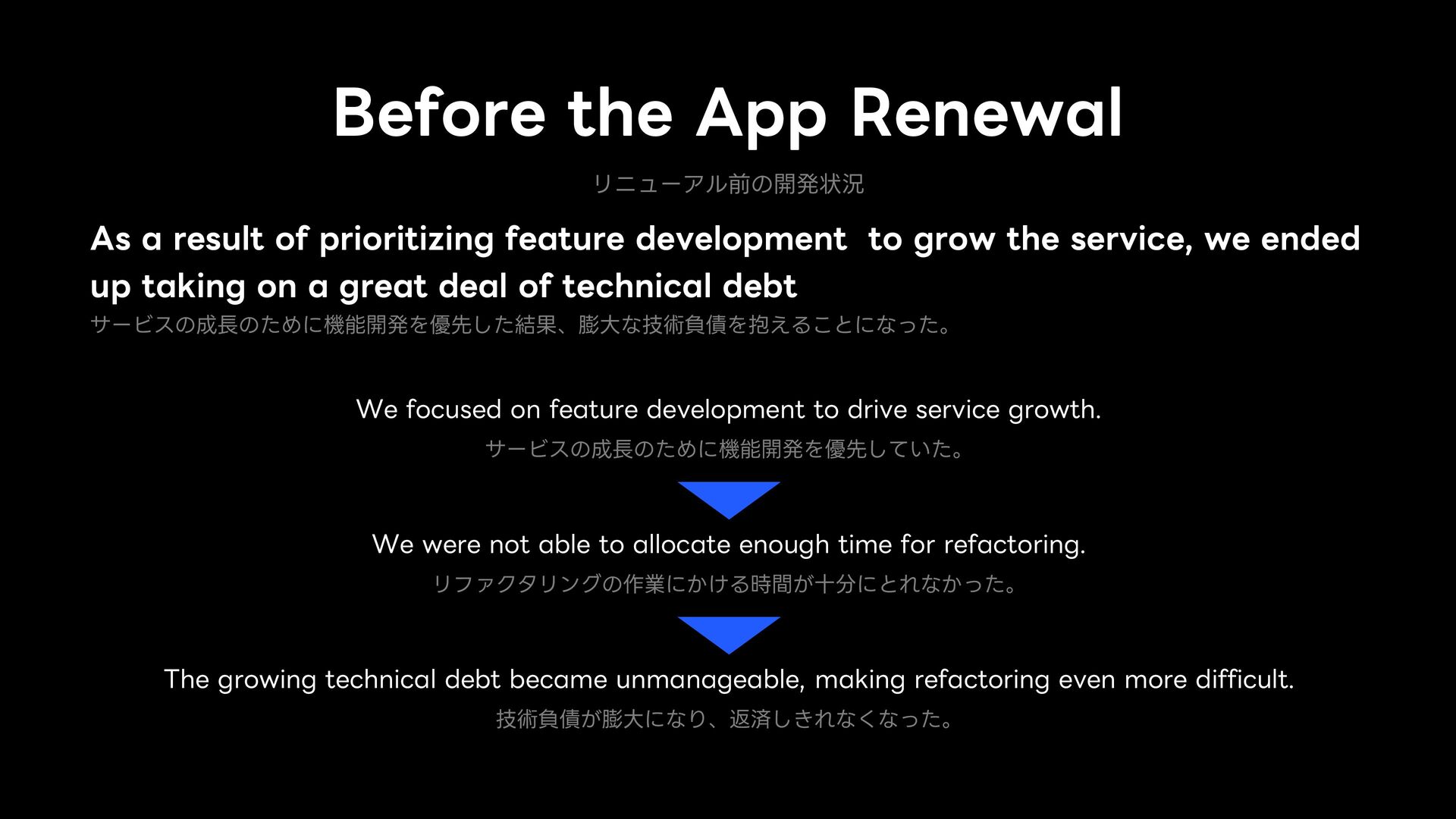 Before the App Renewal

リニューアル前の開発状況

As a result of prioritizing feature development to grow the service, we ended up taking on a great deal of technical debt

サービスの成長のために機能開発を優先した結果、膨大な技術負債を抱えることになった。

We focused on feature development to drive service growth.

サービスの成長のために機能開発を優先していた。

We were not able to allocate enough time for refactoring.

リファクタリングの作業にかける時間が十分にとれなかった。

The growing technical debt became unmanageable, making refactoring even more difficult.

技術負債が膨大になり、返済しきれなくなった。